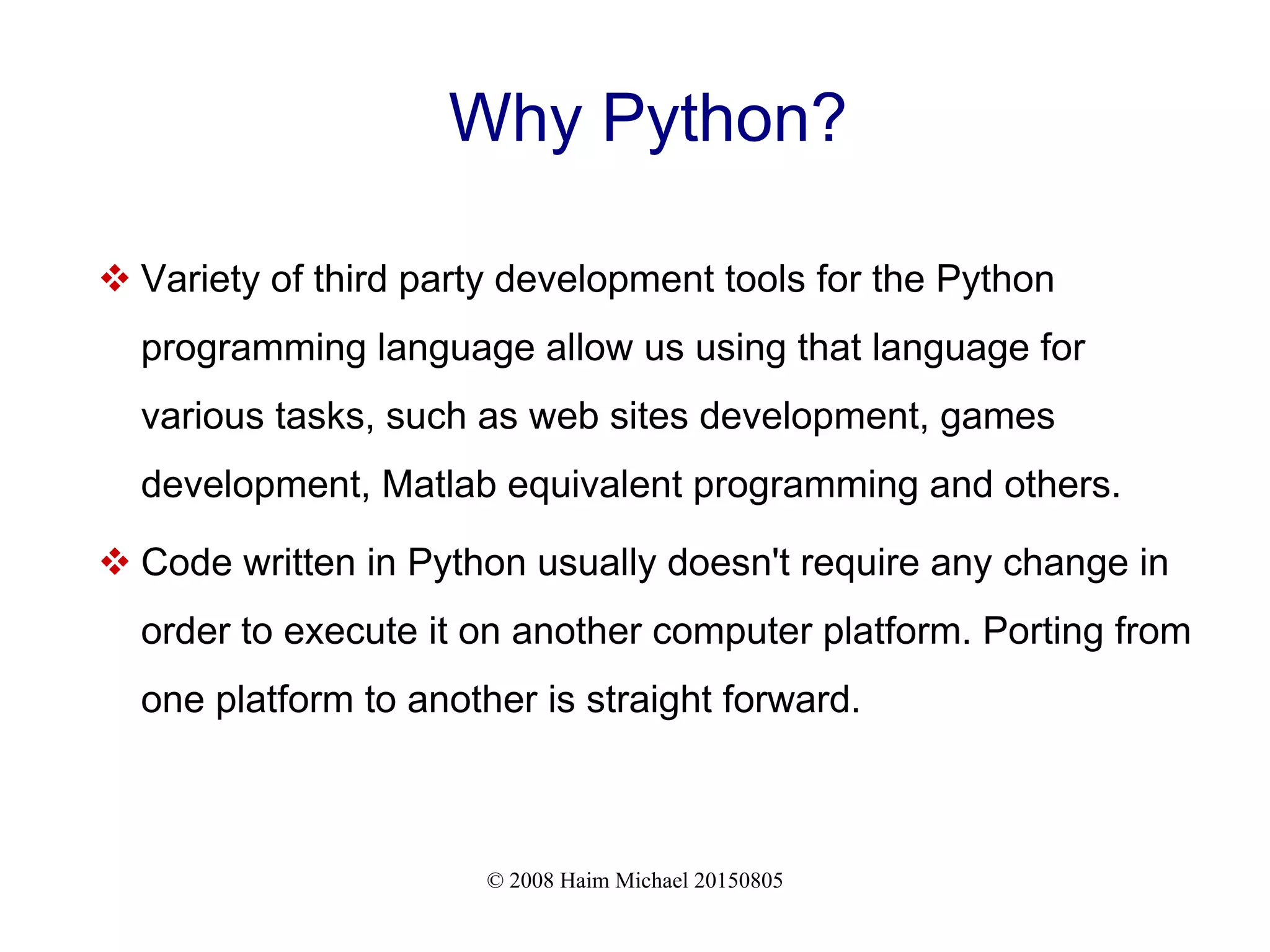 Why Python?

❖ Variety of third party development tools for the Python programming language allow us using that language for various tasks, such as web sites development, games development, Matlab equivalent programming and others.

❖ Code written in Python usually doesn't require any change in order to execute it on another computer platform. Porting from one platform to another is straight forward.

© 2008 Haim Michael 20150805